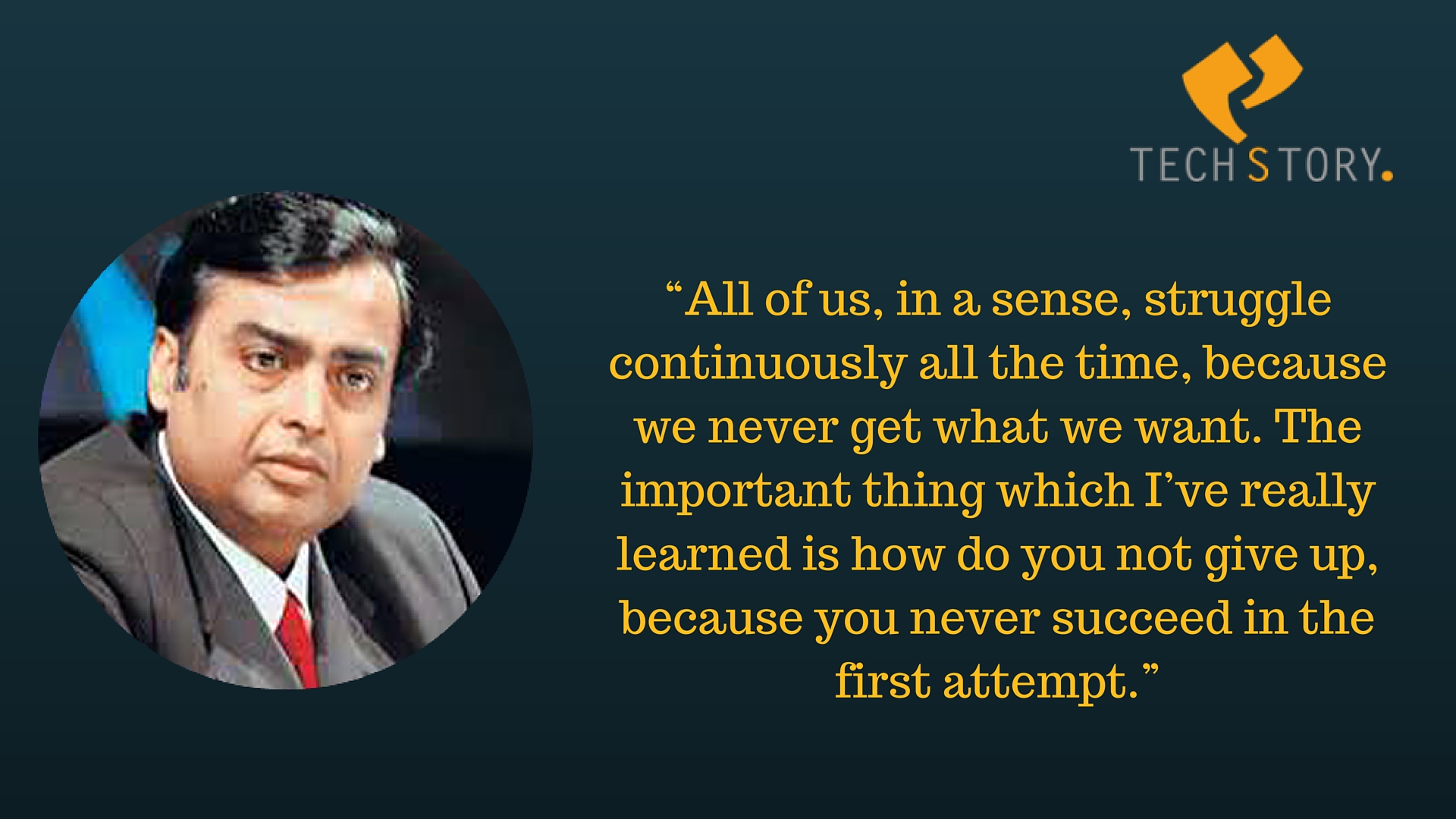 TECH STORY.

“All of us, in a sense, struggle continuously all the time, because we never get what we want. The important thing which I’ve really learned is how do you not give up, because you never succeed in the first attempt.”